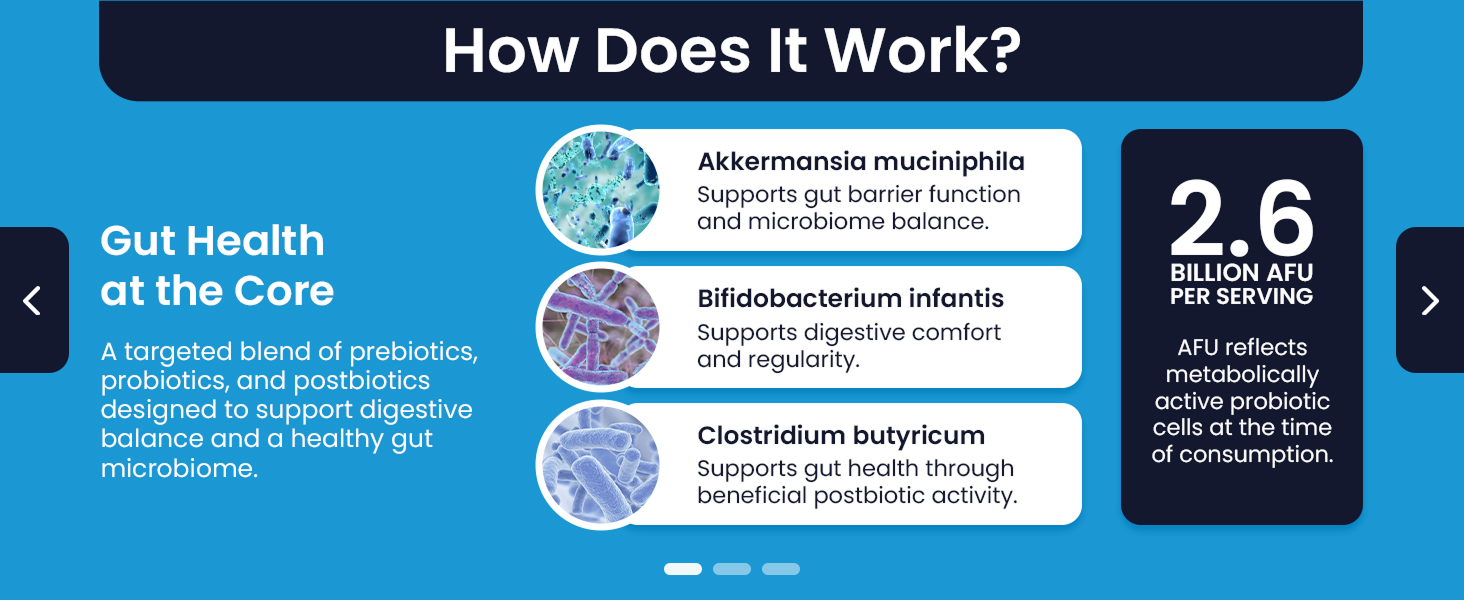 How Does It Work?

Gut Health at the Core

A targeted blend of prebiotics, probiotics, and postbiotics designed to support digestive balance and a healthy gut microbiome.

Akkermansia muciniphila
Supports gut barrier function and microbiome balance.

Bifidobacterium infantis
Supports digestive comfort and regularity.

Clostridium butyricum
Supports gut health through beneficial postbiotic activity.

2.6
BILLION AFU PER SERVING

AFU reflects metabolically active probiotic cells at the time of consumption.